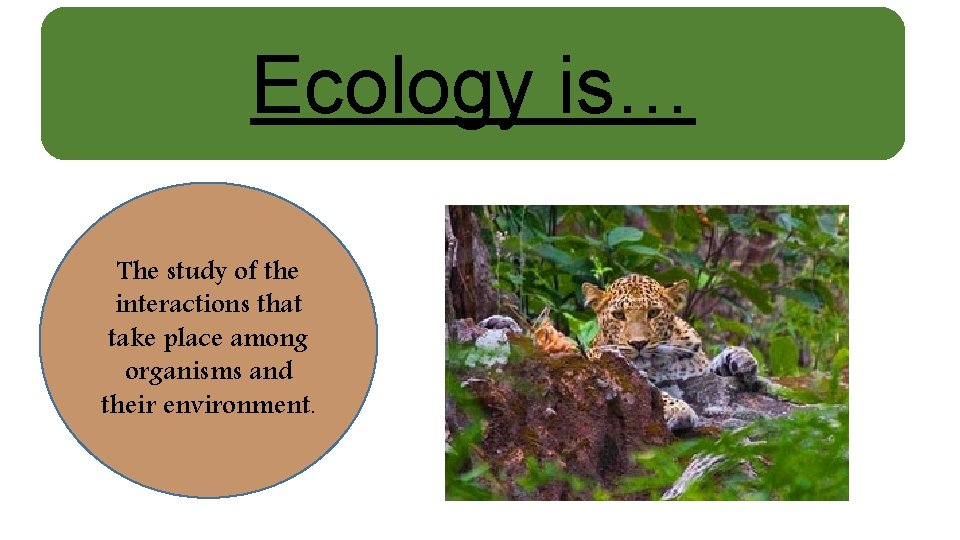 Ecology is…

The study of the interactions that take place among organisms and their environment.